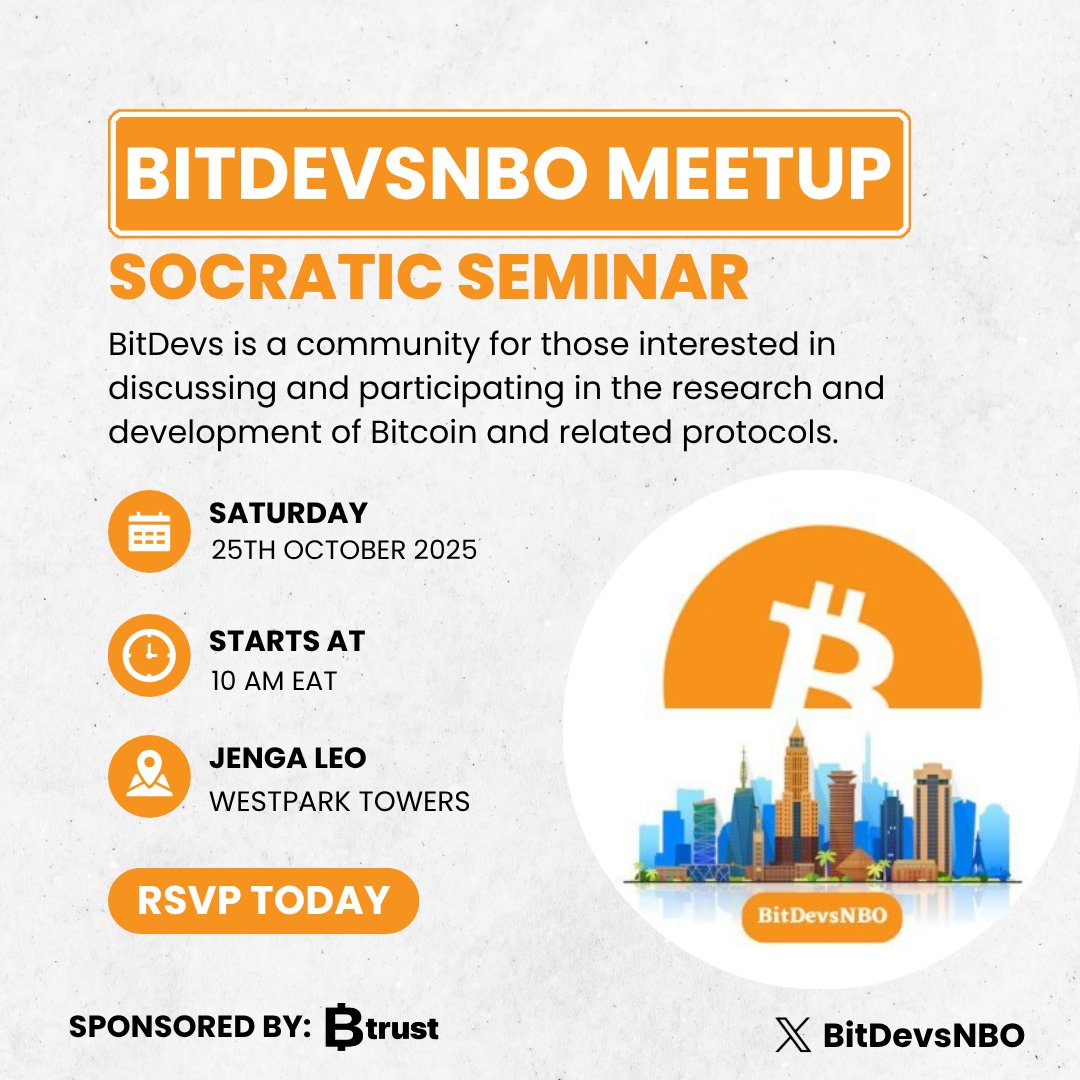 BITDEVSNBO MEETUP

SOCRATIC SEMINAR

BitDevs is a community for those interested in discussing and participating in the research and development of Bitcoin and related protocols.

SATURDAY
25TH OCTOBER 2025

STARTS AT
10 AM EAT

JENGA LEO
WESTPARK TOWERS

RSVP TODAY

BitDevsNBO

SPONSORED BY: Btrust

BitDevsNBO